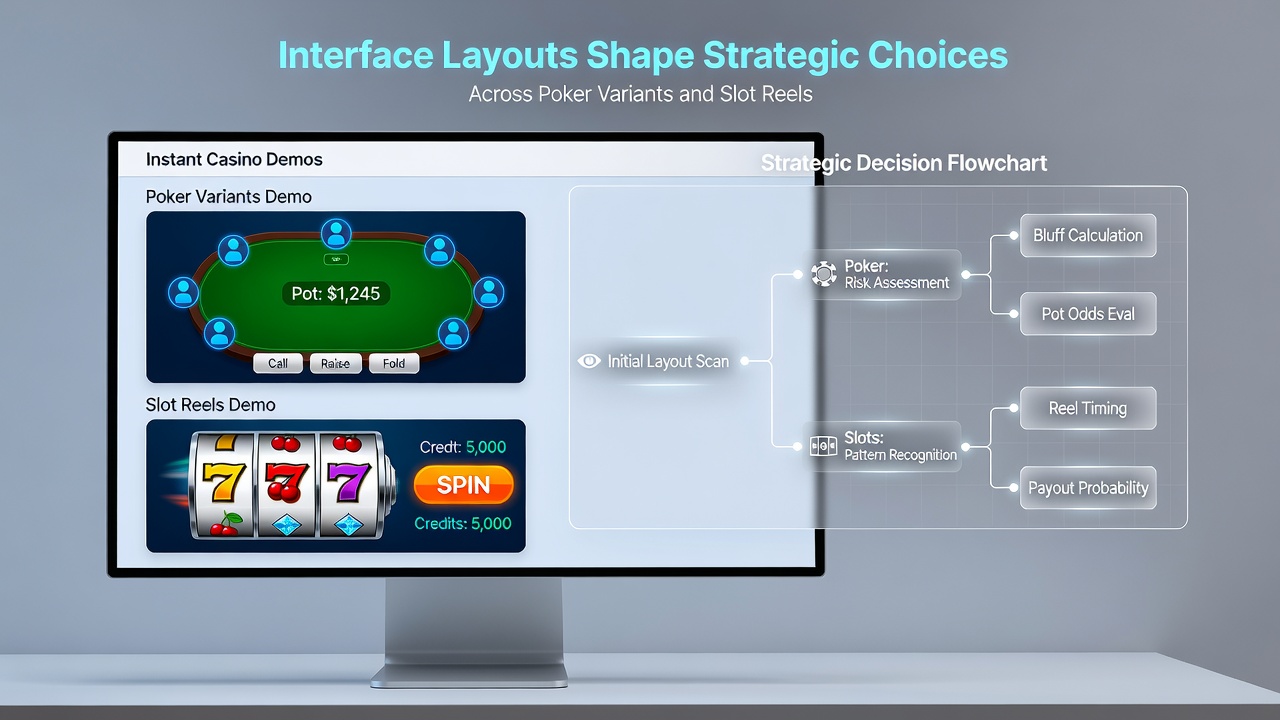 Interface Layouts Shape Strategic Choices
Across Poker Variants and Slot Reels

Instant Casino Demos

Poker Variants Demo

Pot: $1,245

Call Raise Fold

Slot Reels Demo

7 7 7

Credt: 5,000

SPIN

Credits: 5,000

Strategic Decision Flowchart

Initial Layout Scan

Poker:
Risk Assessment

Bluff Calculation

Pot Odds Eval

Slots:
Pattern Recognition

Reel Timing

Payout Probability